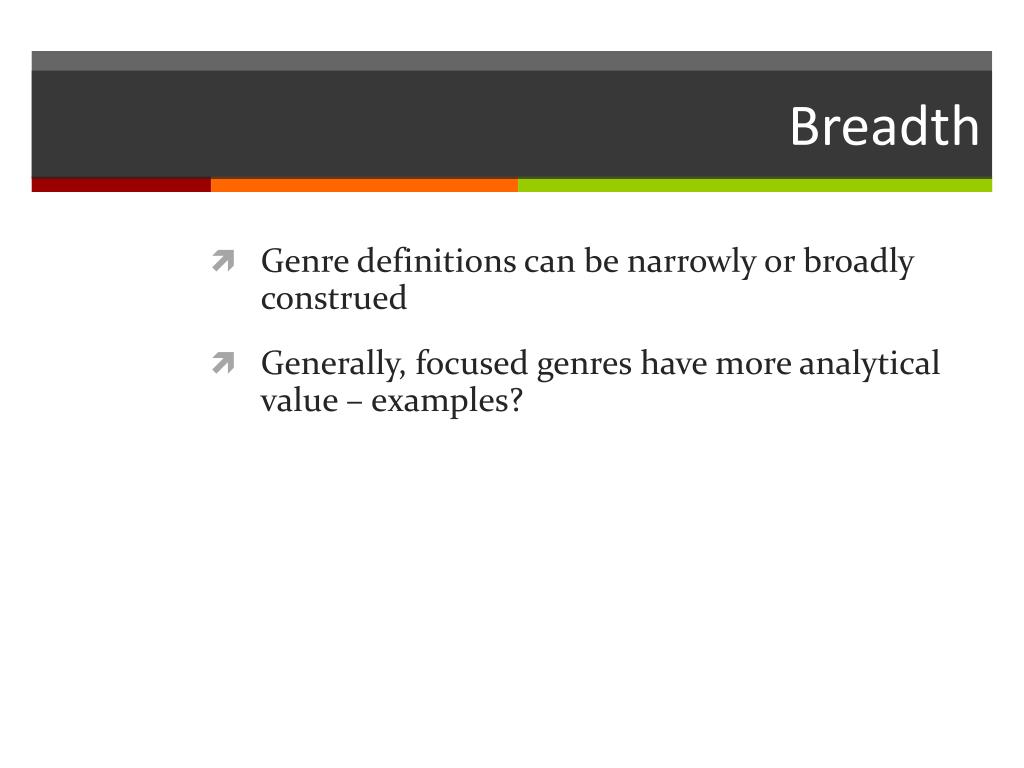 Breadth

Genre definitions can be narrowly or broadly construed

Generally, focused genres have more analytical value – examples?